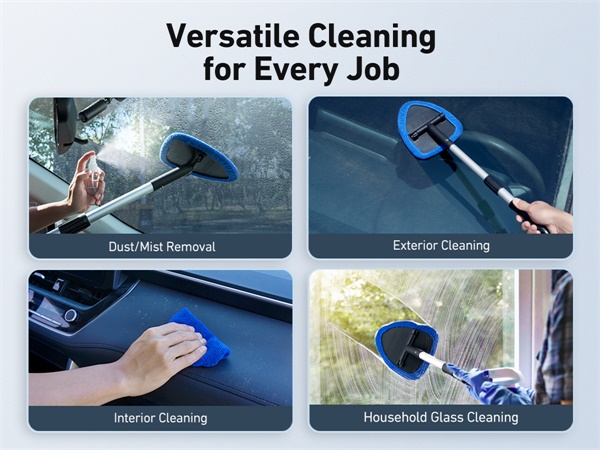 Versatile Cleaning
for Every Job

Dust/Mist Removal

Exterior Cleaning

Interior Cleaning

Household Glass Cleaning